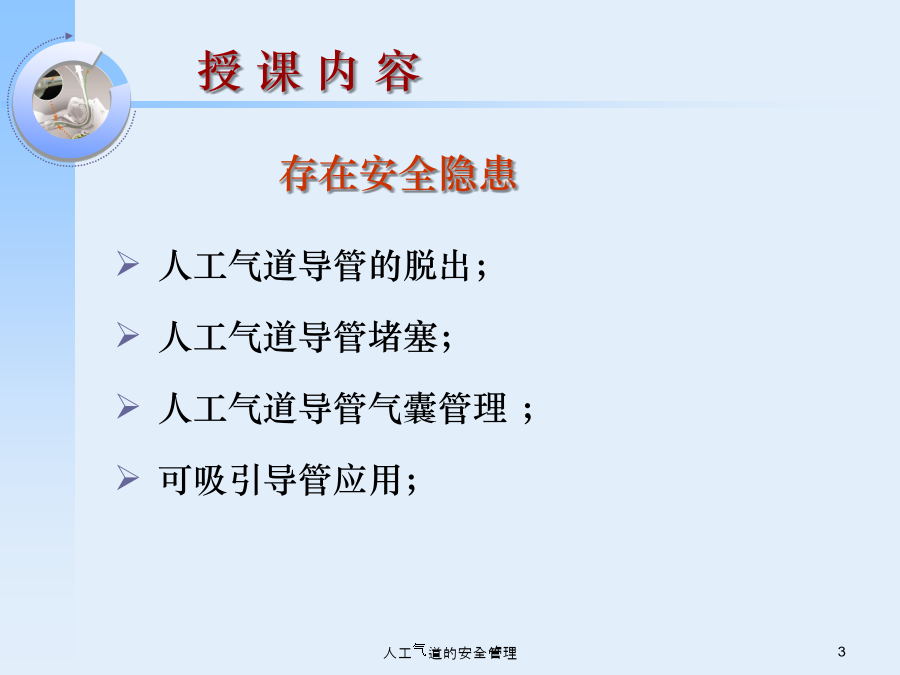 授 课 内 容

存在安全隐患

➢ 人工气道导管的脱出；

➢ 人工气道导管堵塞；

➢ 人工气道导管气囊管理 ；

➢ 可吸引导管应用；

人工气道的安全管理

3